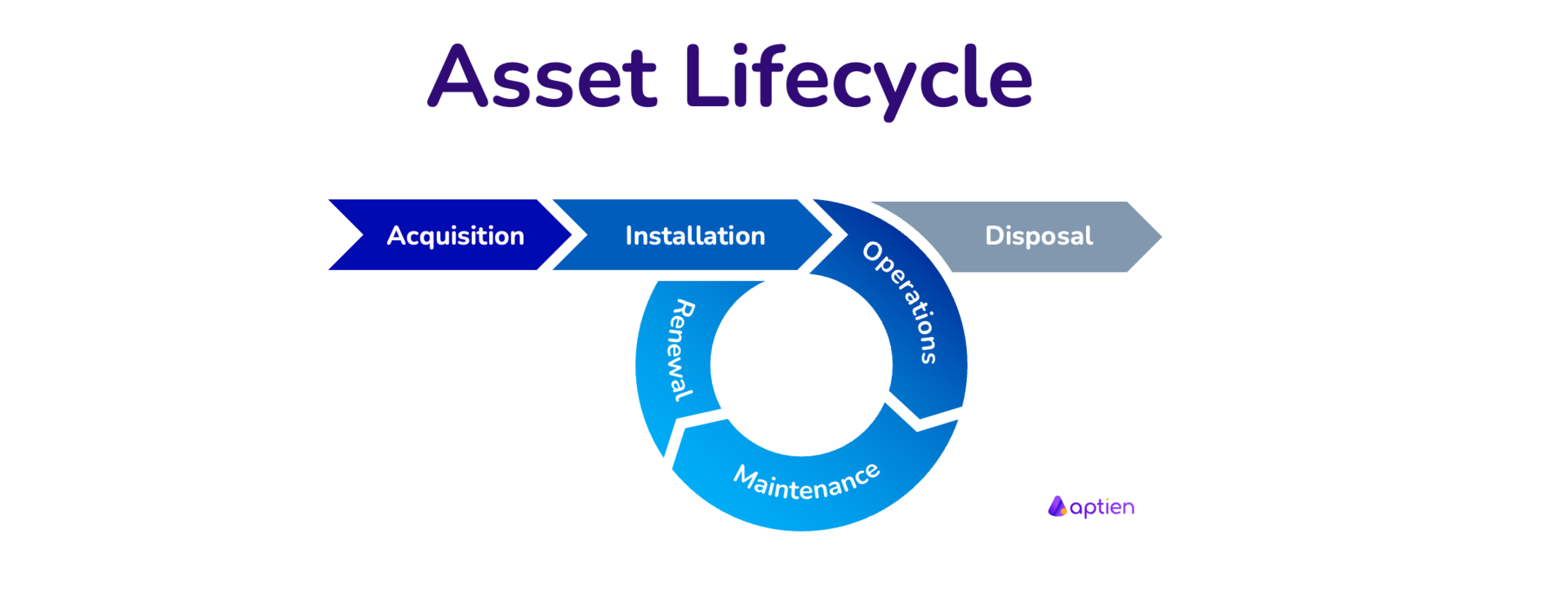 Asset Lifecycle

Acquisition

Installation

Operations

Disposal

Maintenance

Renewal

aptien